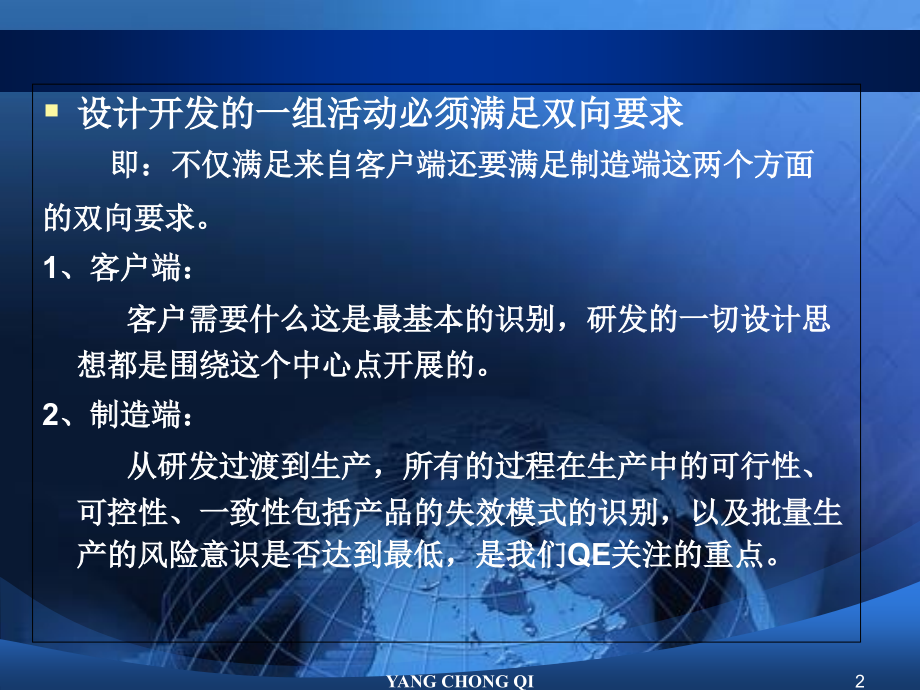 设计开发的一组活动必须满足双向要求

即：不仅满足来自客户端还要满足制造端这两个方面的双向要求。

1、客户端：

客户需要什么这是最基本的识别，研发的一切设计思想都是围绕这个中心点开展的。

2、制造端：

从研发过渡到生产，所有的过程在生产中的可行性、可控性、一致性包括产品的失效模式的识别，以及批量生产的风险意识是否达到最低，是我们QE关注的重点。

YANG CHONG QI

2